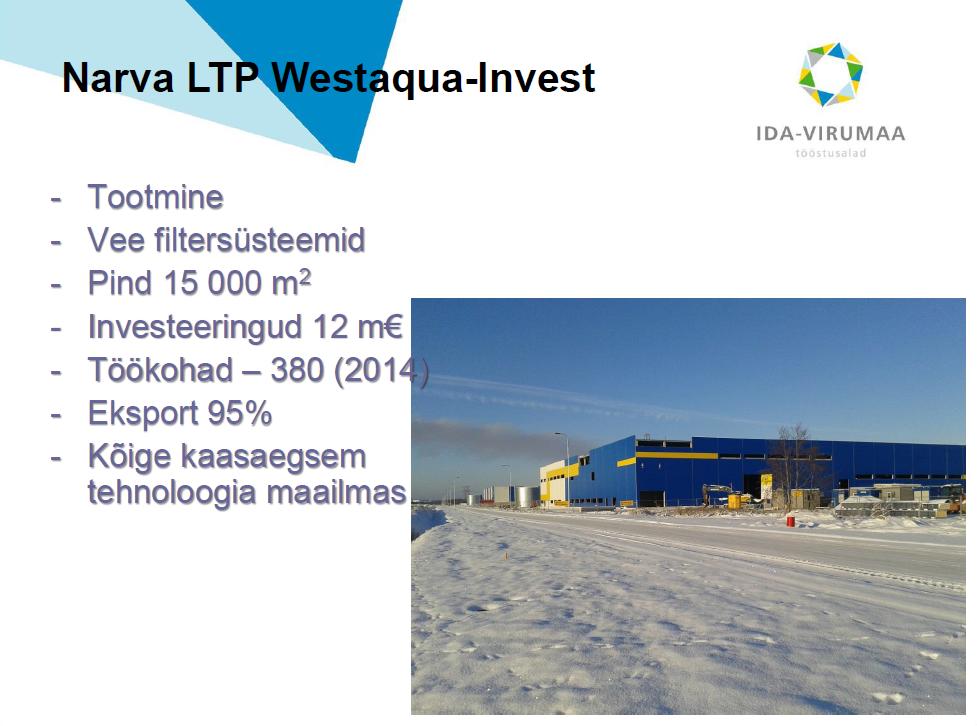 Narva LTP Westaqua-Invest

IDA-VIRUMAA
tööstusalad

- Tootmine
- Vee filtersüsteemid
- Pind 15 000 $m^2$
- Investeeringud 12 m€
- Töökohad – 380 (2014)
- Eksport 95%
- Kõige kaasaegsem tehnoloogia maailmas